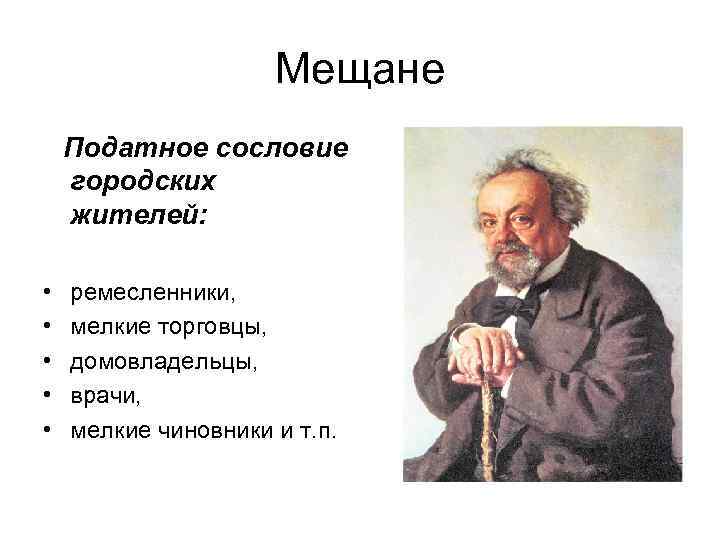 Мещане

Податное сословие городских жителей:

• ремесленники,
• мелкие торговцы,
• домовладельцы,
• врачи,
• мелкие чиновники и т.п.